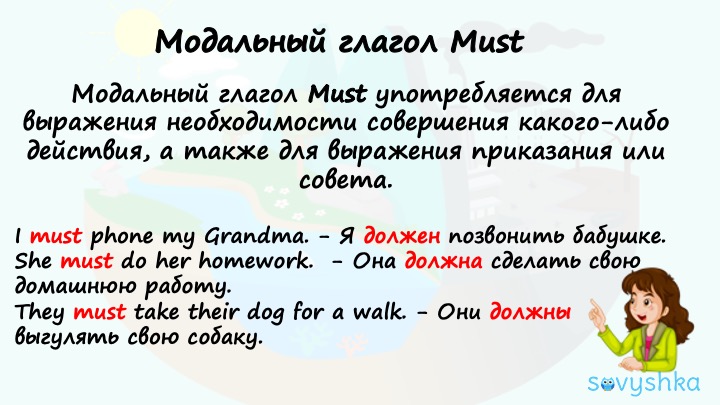 Модальный глагол Must

Модальный глагол Must употребляется для выражения необходимости совершения какого-либо действия, а также для выражения приказания или совета.

I must phone my Grandma. - Я должен позвонить бабушке.
She must do her homework. - Она должна сделать свою домашнюю работу.
They must take their dog for a walk. - Они должны выгулять свою собаку.

sovyshka